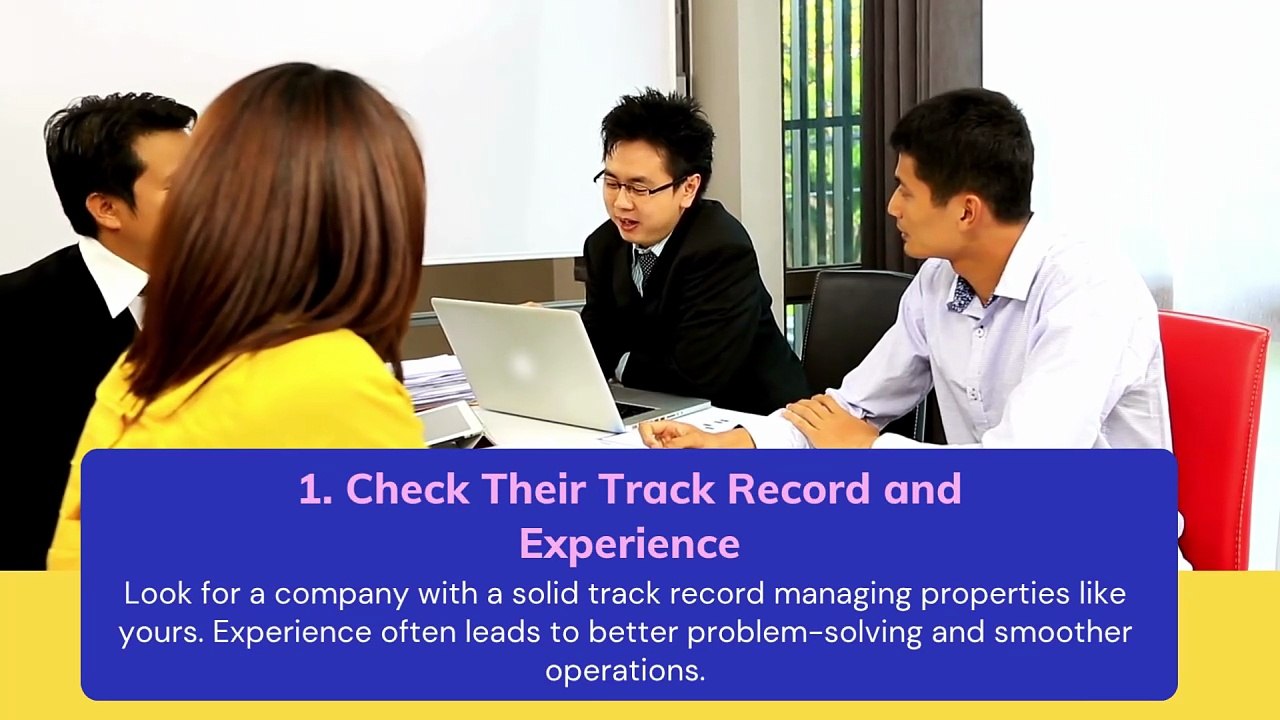 1. Check Their Track Record and Experience

Look for a company with a solid track record managing properties like yours. Experience often leads to better problem-solving and smoother operations.